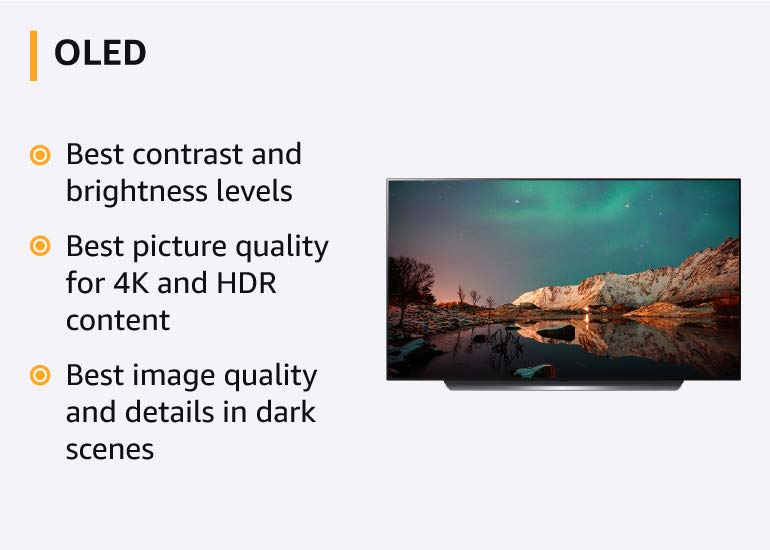 OLED

Best contrast and brightness levels

Best picture quality for 4K and HDR content

Best image quality and details in dark scenes